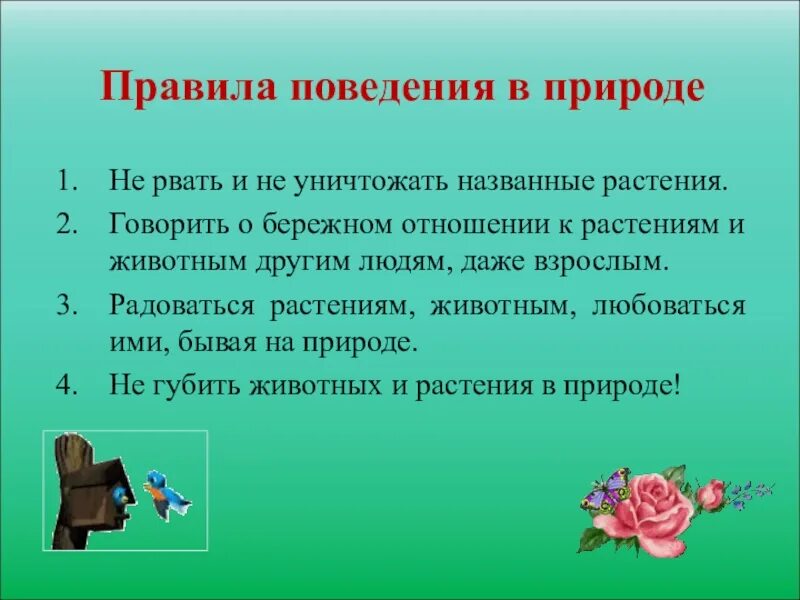 Правила поведения в природе

1. Не рвать и не уничтожать названные растения.
2. Говорить о бережном отношении к растениям и животным другим людям, даже взрослым.
3. Радоваться растениям, животным, любоваться ими, бывая на природе.
4. Не губить животных и растения в природе!